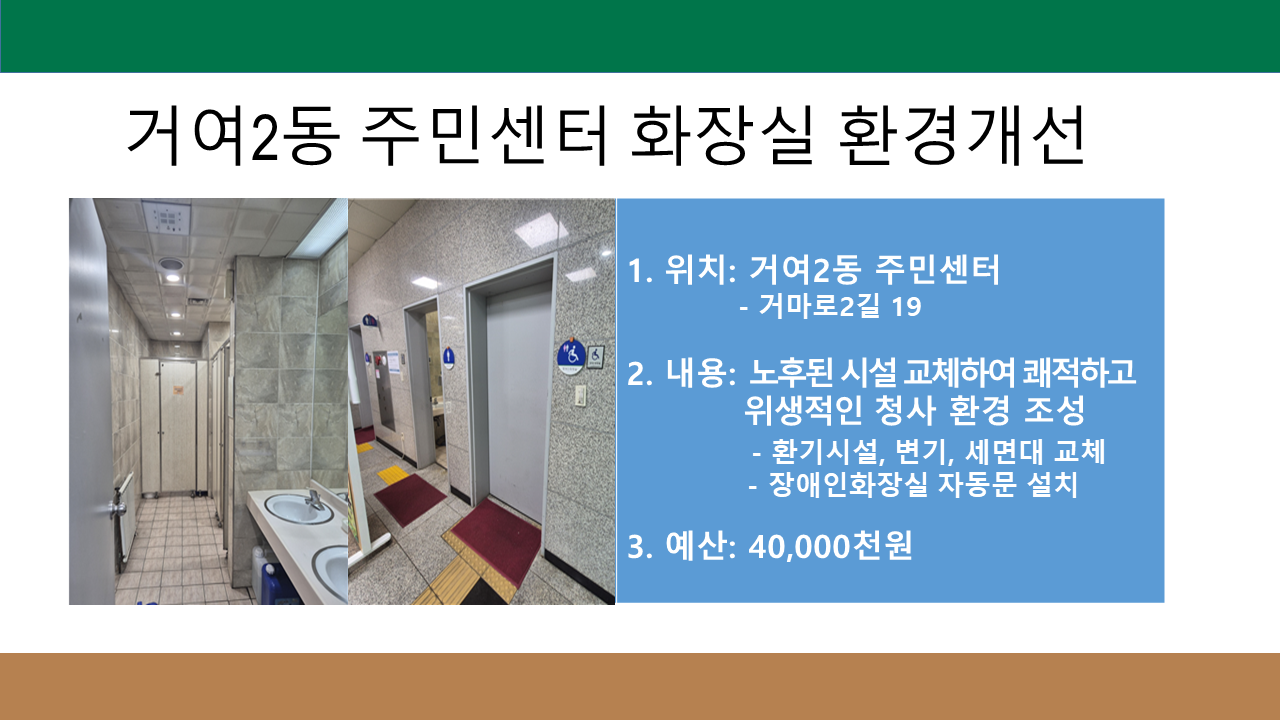 거여2동 주민센터 화장실 환경개선

1. 위치: 거여2동 주민센터
- 거마로2길 19

2. 내용: 노후된 시설 교체하여 쾌적하고 위생적인 청사 환경 조성
- 환기시설, 변기, 세면대 교체
- 장애인화장실 자동문 설치

3. 예산: 40,000천원